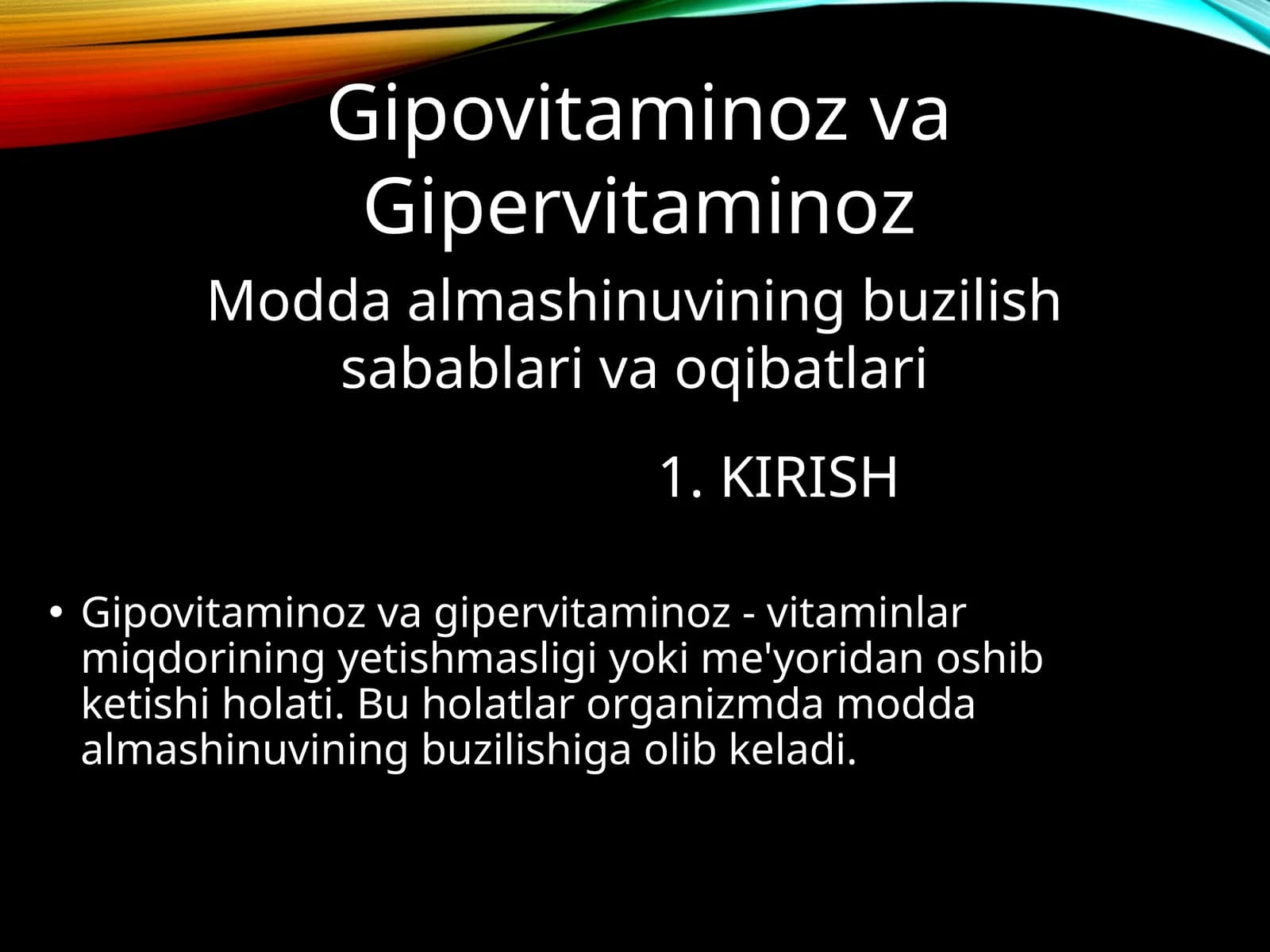 Gipovitaminoz va Gipervitaminoz

Modda almashinuvining buzilish sabablari va oqibatlari

1. KIRISH

• Gipovitaminoz va gipervitaminoz - vitaminlar miqdorining yetishmasligi yoki me'yoridan oshib ketishi holati. Bu holatlar organizmda modda almashinuvining buzilishiga olib keladi.